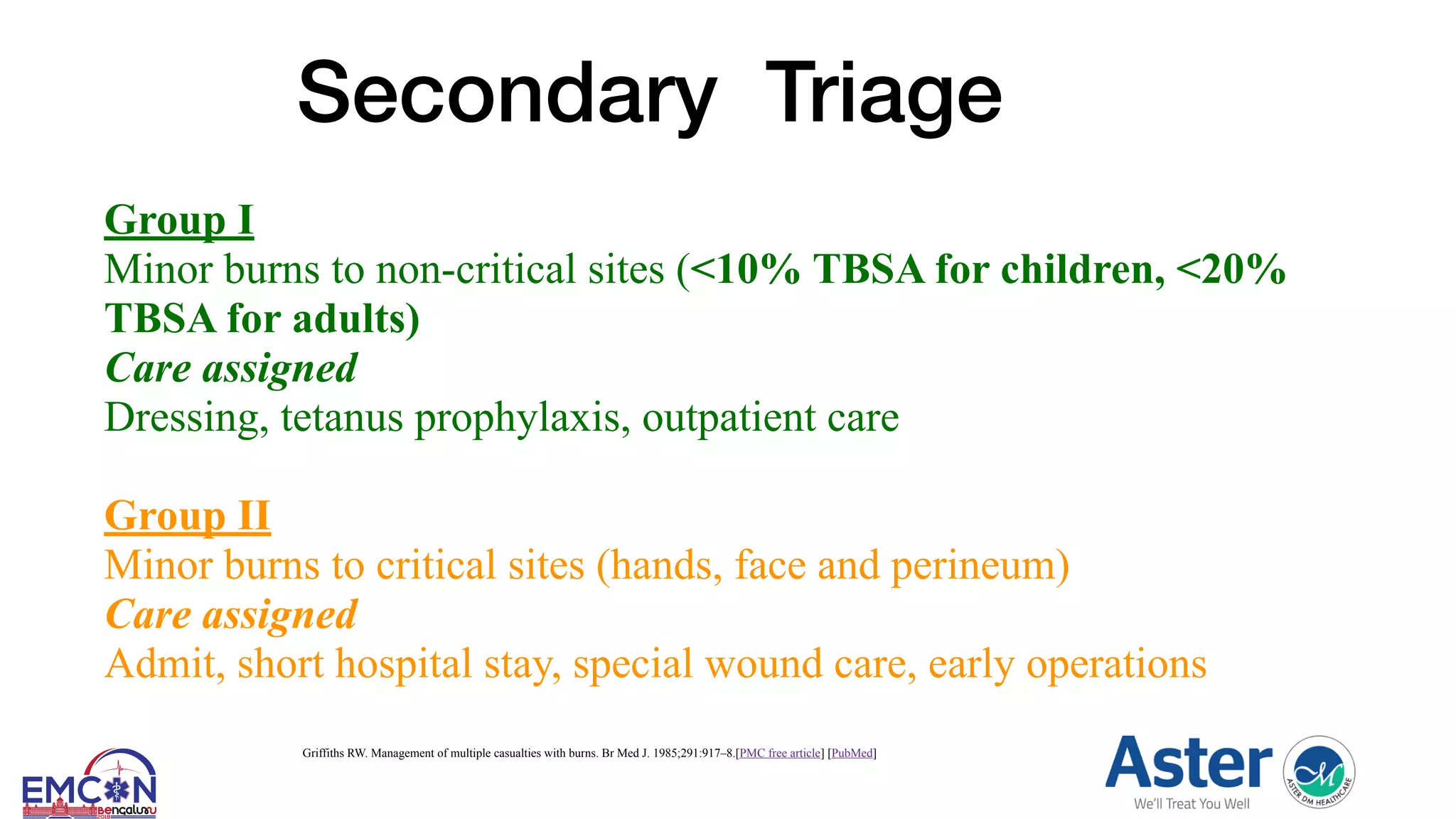 Secondary Triage

Group I
Minor burns to non-critical sites (<10% TBSA for children, <20% TBSA for adults)
Care assigned
Dressing, tetanus prophylaxis, outpatient care

Group II
Minor burns to critical sites (hands, face and perineum)
Care assigned
Admit, short hospital stay, special wound care, early operations

Griffiths RW. Management of multiple casualties with burns. Br Med J. 1985;291:917–8.[PMC free article] [PubMed]

EMCON Bengaluru 2018

Aster
We'll Treat You Well
ASTER DM HEALTHCARE